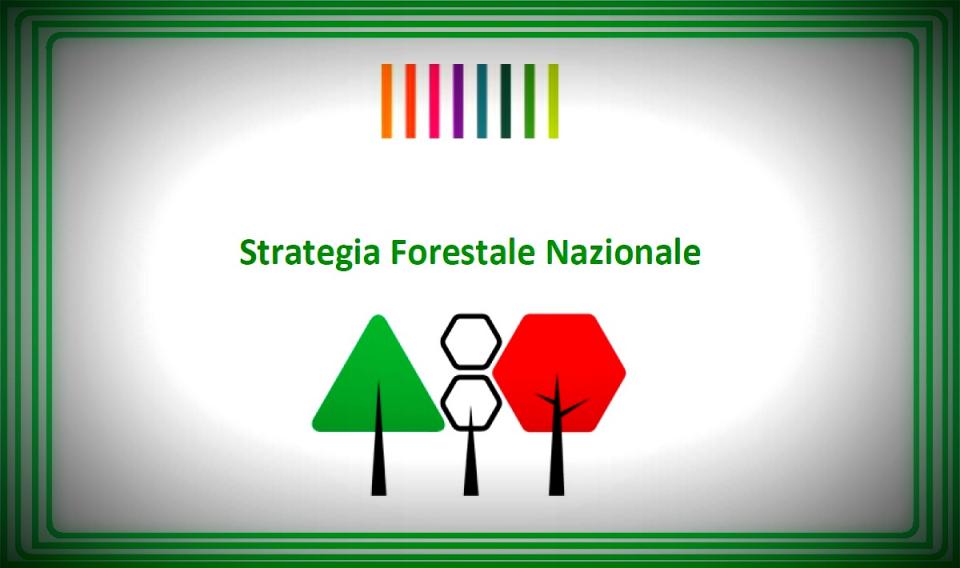 Strategia Forestale Nazionale